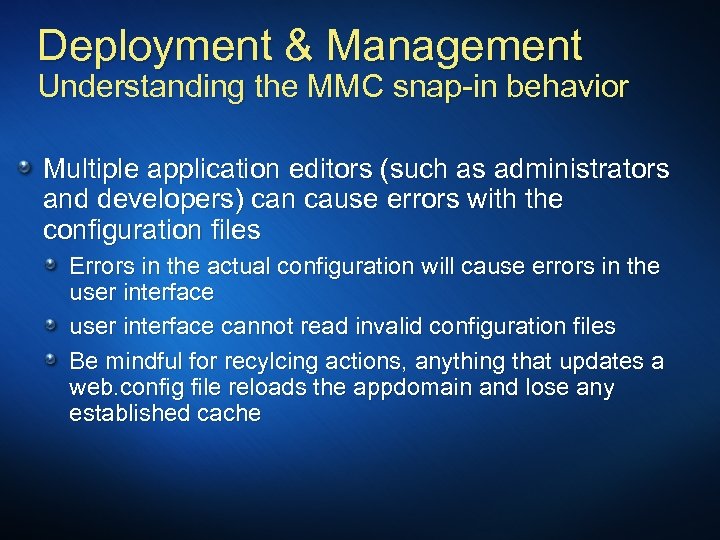 Deployment & Management
Understanding the MMC snap-in behavior

Multiple application editors (such as administrators and developers) can cause errors with the configuration files

Errors in the actual configuration will cause errors in the user interface

user interface cannot read invalid configuration files

Be mindful for recylcing actions, anything that updates a web.config file reloads the appdomain and lose any established cache